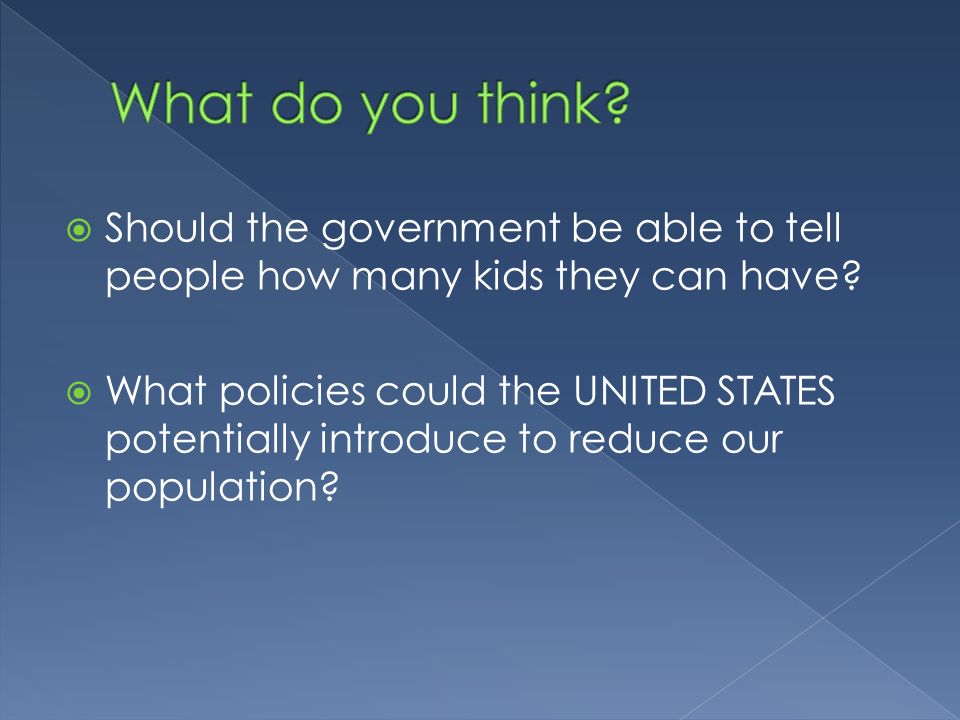 What do you think?

Should the government be able to tell people how many kids they can have?

What policies could the UNITED STATES potentially introduce to reduce our population?